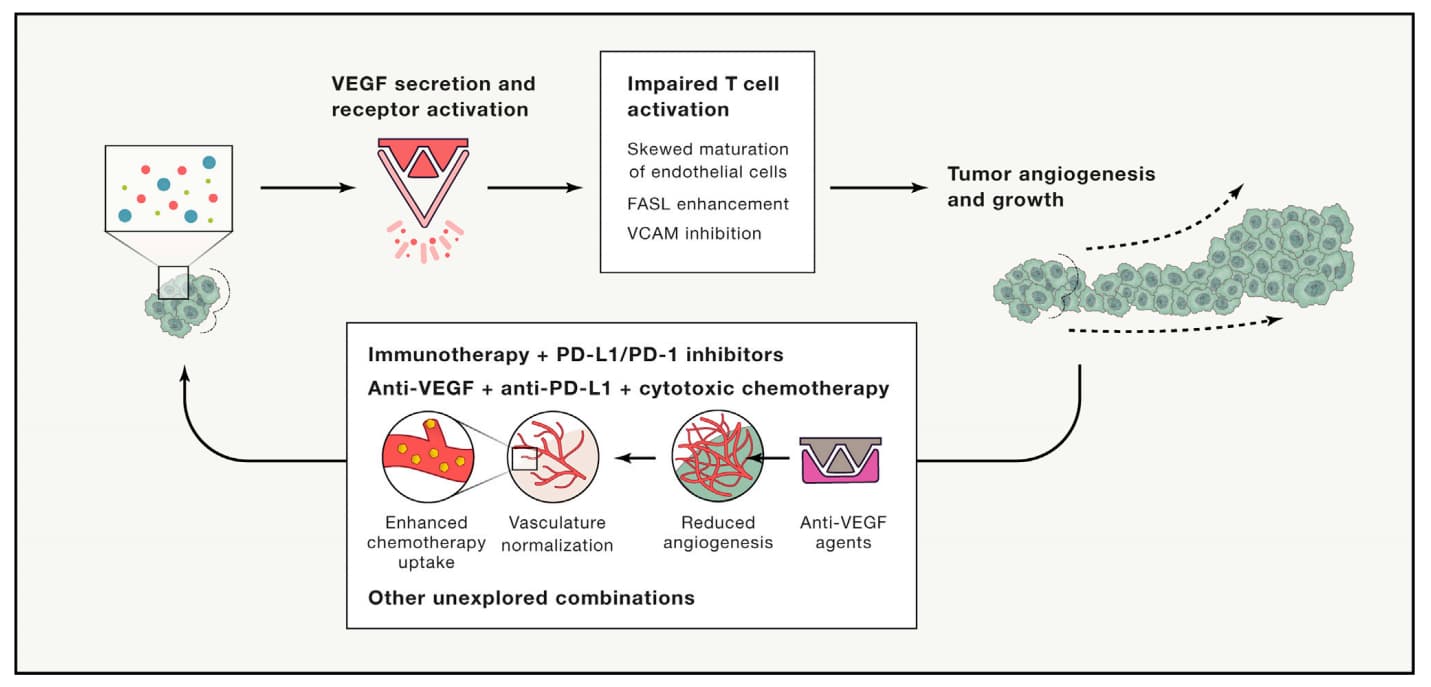 VEGF secretion and receptor activation

Impaired T cell activation

Skewed maturation of endothelial cells

FASL enhancement

VCAM inhibition

Tumor angiogenesis and growth

Immunotherapy + PD-L1/PD-1 inhibitors

Anti-VEGF + anti-PD-L1 + cytotoxic chemotherapy

Enhanced chemotherapy uptake

Vasculature normalization

Reduced angiogenesis

Anti-VEGF agents

Other unexplored combinations